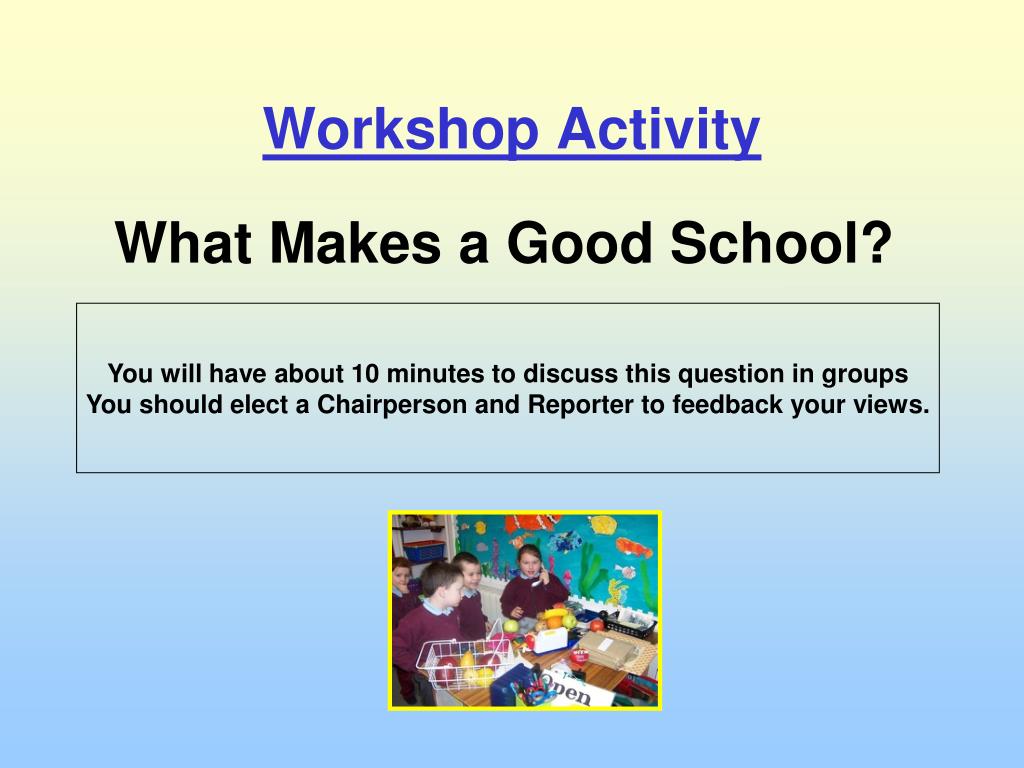 Workshop Activity

What Makes a Good School?

You will have about 10 minutes to discuss this question in groups
You should elect a Chairperson and Reporter to feedback your views.

Open